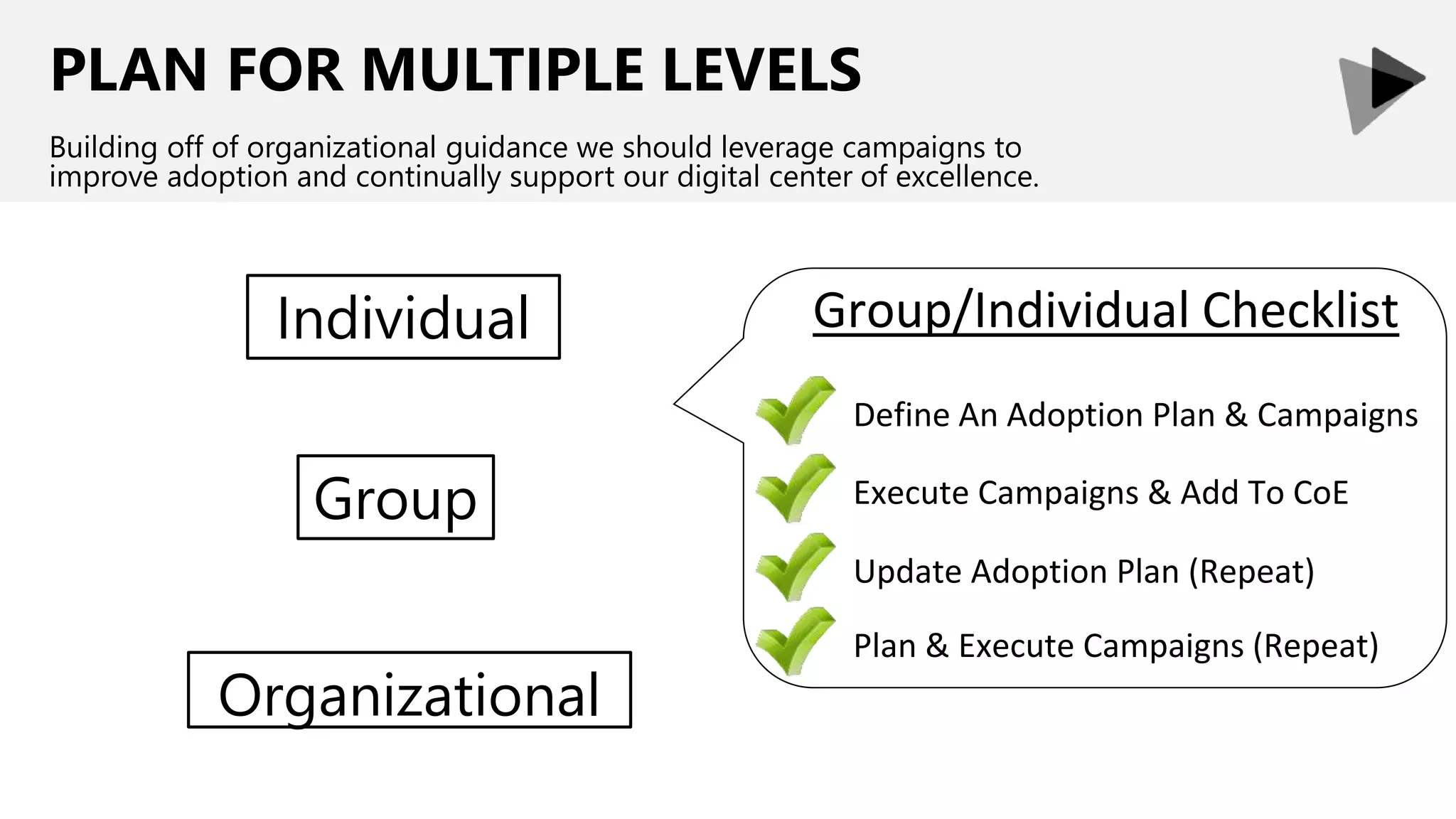 PLAN FOR MULTIPLE LEVELS

Building off of organizational guidance we should leverage campaigns to improve adoption and continually support our digital center of excellence.

Individual

Group

Organizational

Group/Individual Checklist

Define An Adoption Plan & Campaigns

Execute Campaigns & Add To CoE

Update Adoption Plan (Repeat)

Plan & Execute Campaigns (Repeat)